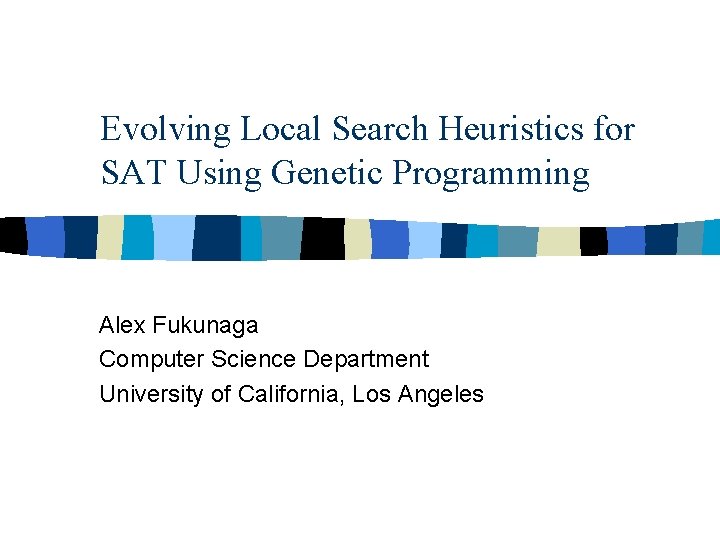 Evolving Local Search Heuristics for SAT Using Genetic Programming

Alex Fukunaga
Computer Science Department
University of California, Los Angeles